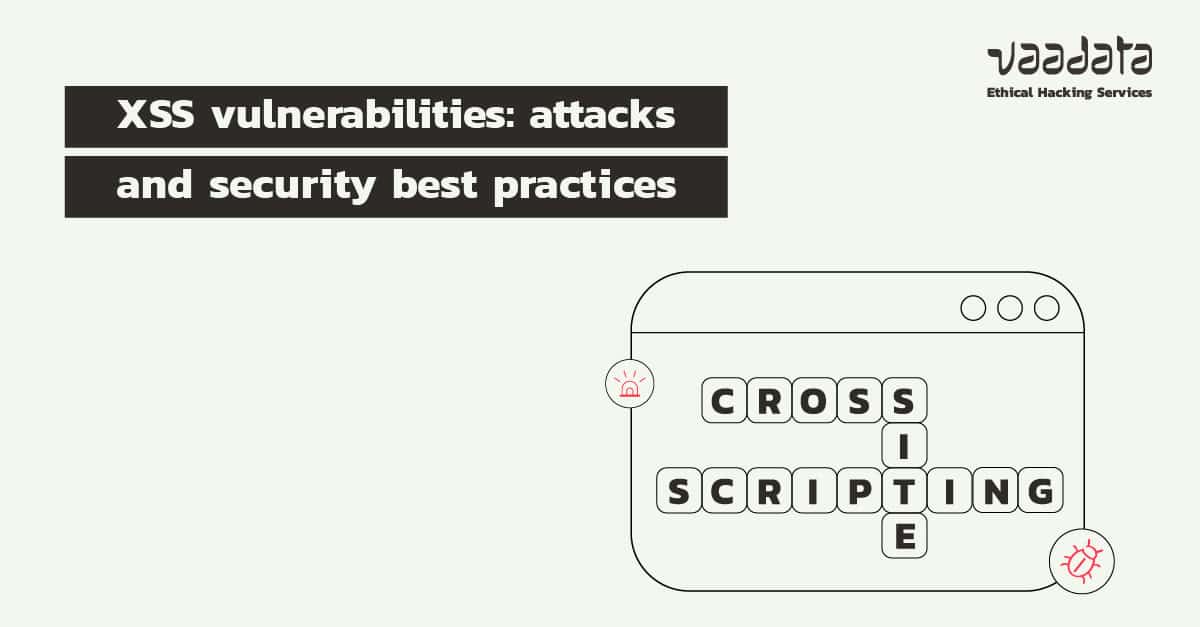 vaadata
Ethical Hacking Services

XSS vulnerabilities: attacks and security best practices

CROSS
SITE
SCRIPTING